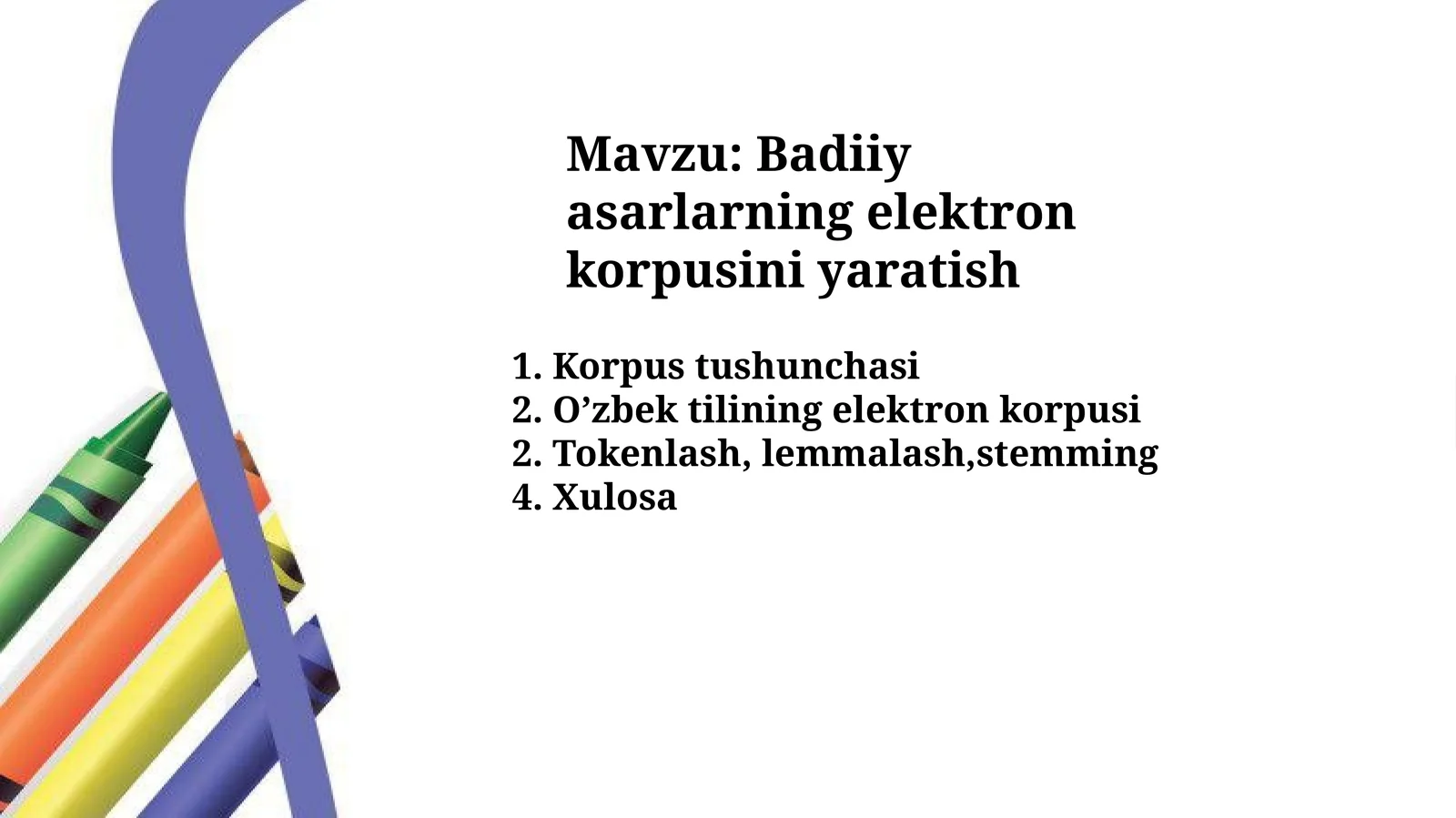 Mavzu: Badiiy asarlarning elektron korpusini yaratish

1. Korpus tushunchasi
2. O’zbek tilining elektron korpusi
2. Tokenlash, lemmalash,stemming
4. Xulosa